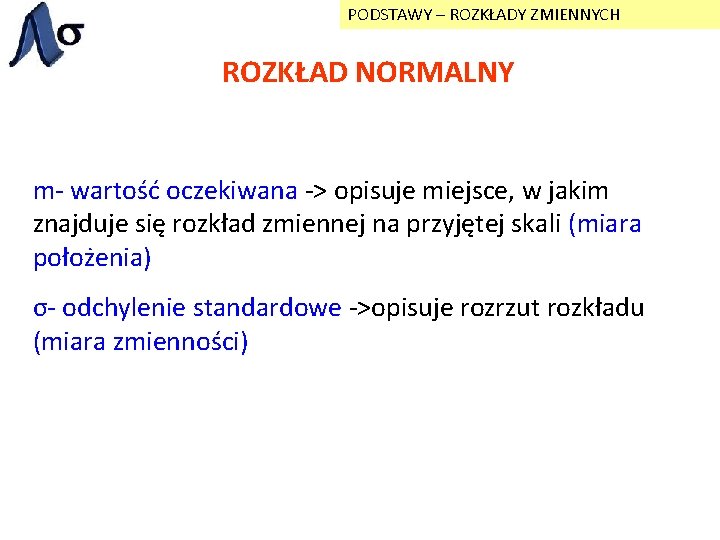 σ

PODSTAWY – ROZKŁADY ZMIENNYCH

ROZKŁAD NORMALNY

m- wartość oczekiwana -> opisuje miejsce, w jakim znajduje się rozkład zmiennej na przyjętej skali (miara położenia)

σ- odchylenie standardowe ->opisuje rozrzut rozkładu (miara zmienności)